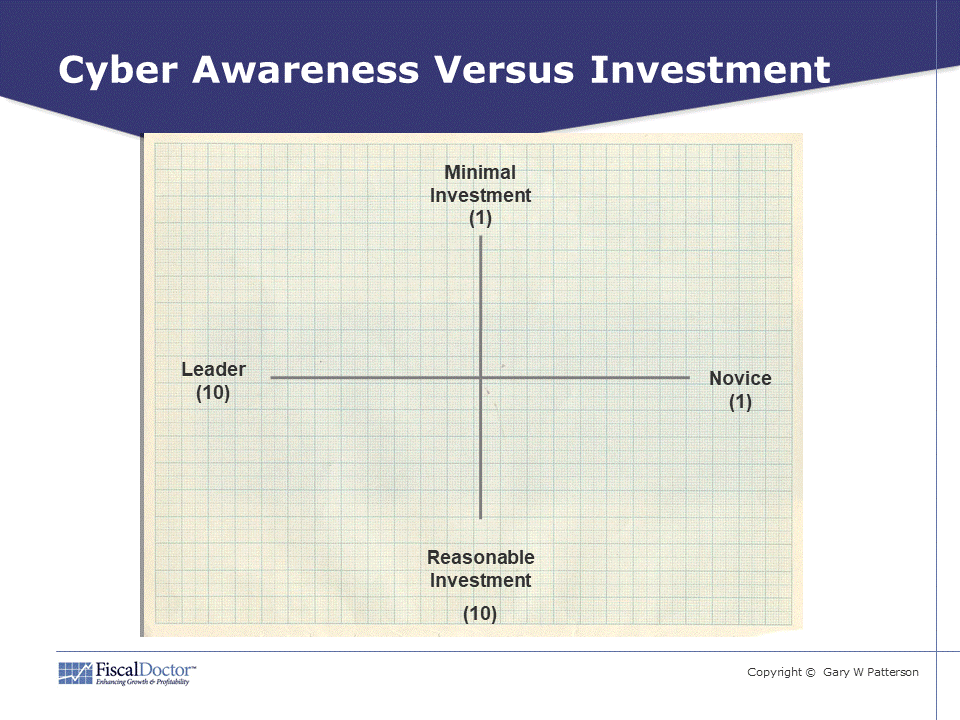 Cyber Awareness Versus Investment

Minimal Investment
(1)

Leader
(10)

Novice
(1)

Reasonable Investment

(10)

FiscalDoctor™
Enhancing Growth & Profitability

Copyright © Gary W Patterson